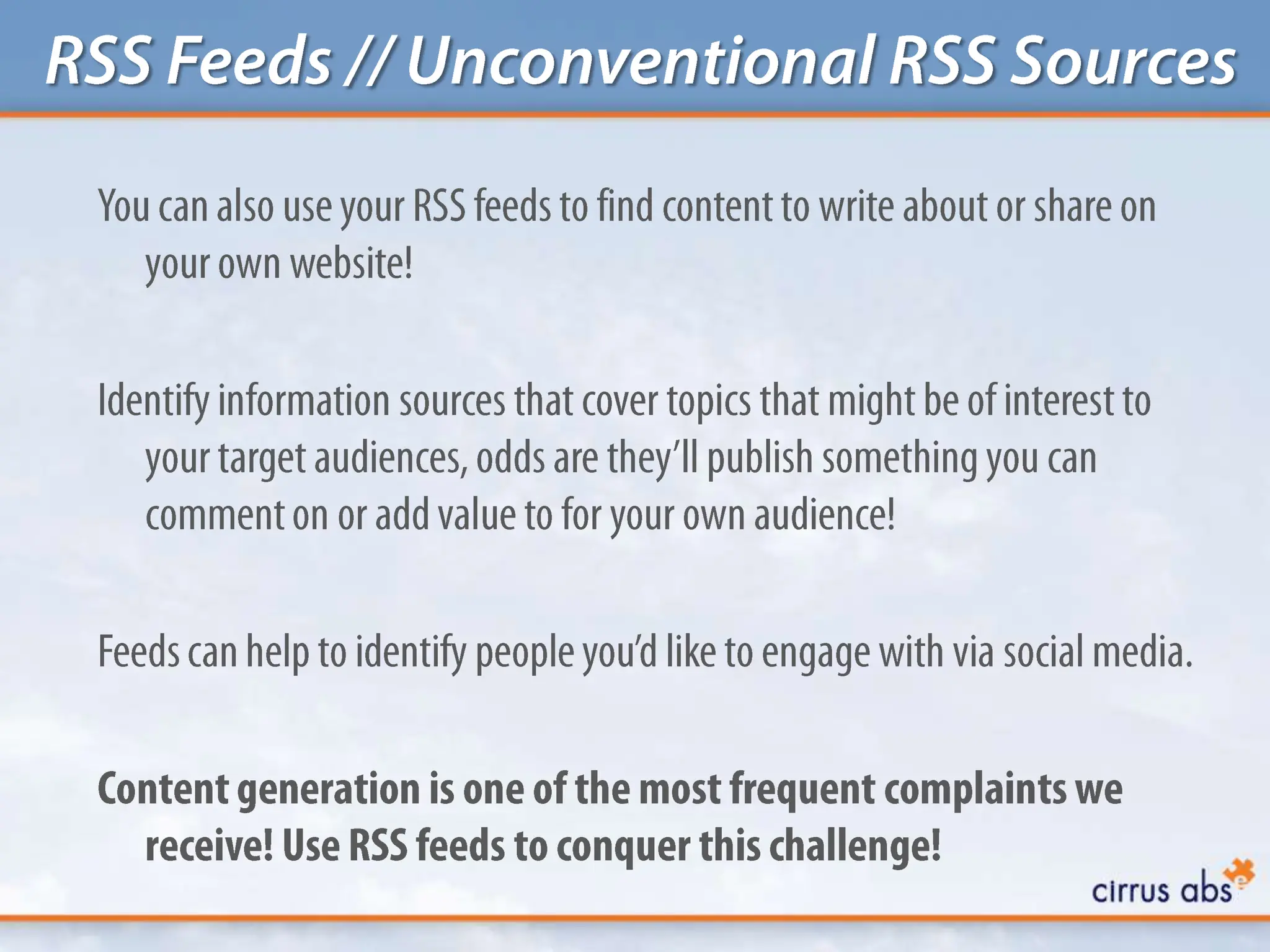 RSS Feeds // Unconventional RSS Sources

You can also use your RSS feeds to find content to write about or share on your own website!

Identify information sources that cover topics that might be of interest to your target audiences, odds are they'll publish something you can comment on or add value to for your own audience!

Feeds can help to identify people you'd like to engage with via social media.

Content generation is one of the most frequent complaints we receive! Use RSS feeds to conquer this challenge!

cirrus abs